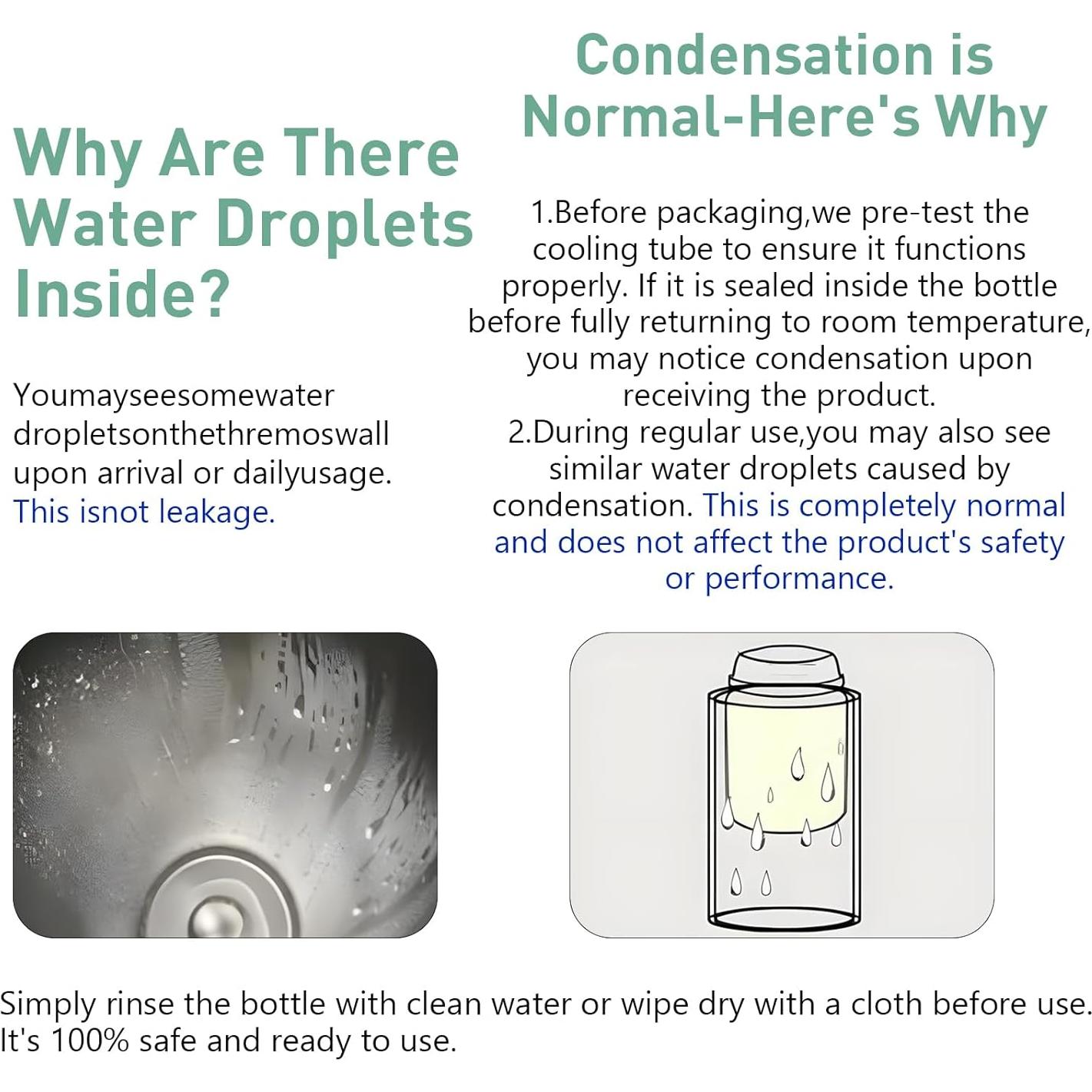 Why Are There Water Droplets Inside?

Youmayseesomewater dropletsonthethremoswall upon arrival or dailyusage. This isnot leakage.

Condensation is Normal-Here's Why

1.Before packaging,we pre-test the cooling tube to ensure it functions properly. If it is sealed inside the bottle before fully returning to room temperature, you may notice condensation upon receiving the product.
2.During regular use,you may also see similar water droplets caused by condensation. This is completely normal and does not affect the product's safety or performance.

Simply rinse the bottle with clean water or wipe dry with a cloth before use. It's 100% safe and ready to use.